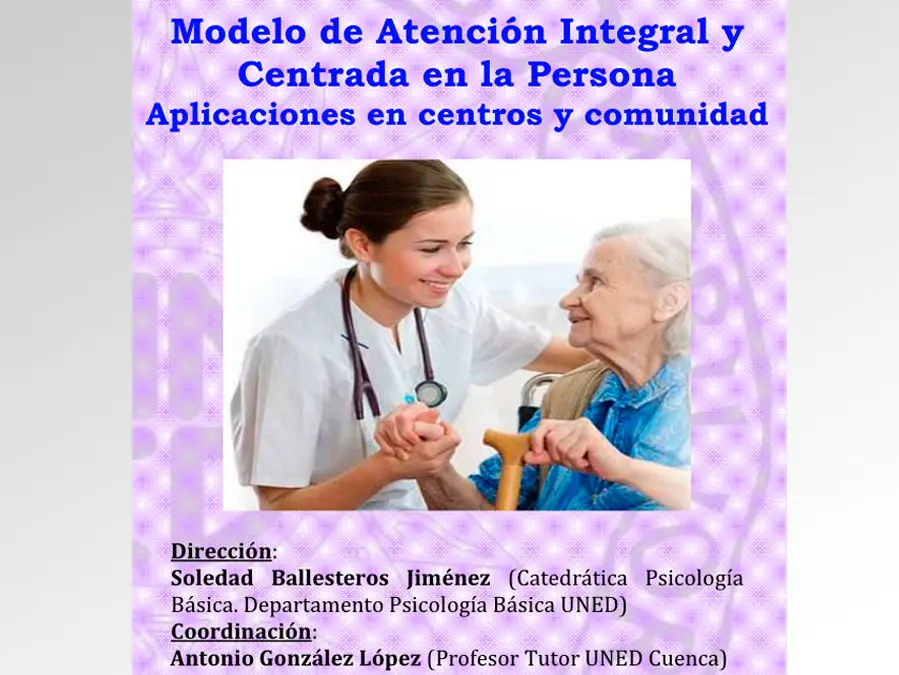 Modelo de Atención Integral y Centrada en la Persona
Aplicaciones en centros y comunidad

Dirección:
Soledad Ballesteros Jiménez (Catedrática Psicología Básica. Departamento Psicología Básica UNED)
Coordinación:
Antonio González López (Profesor Tutor UNED Cuenca)